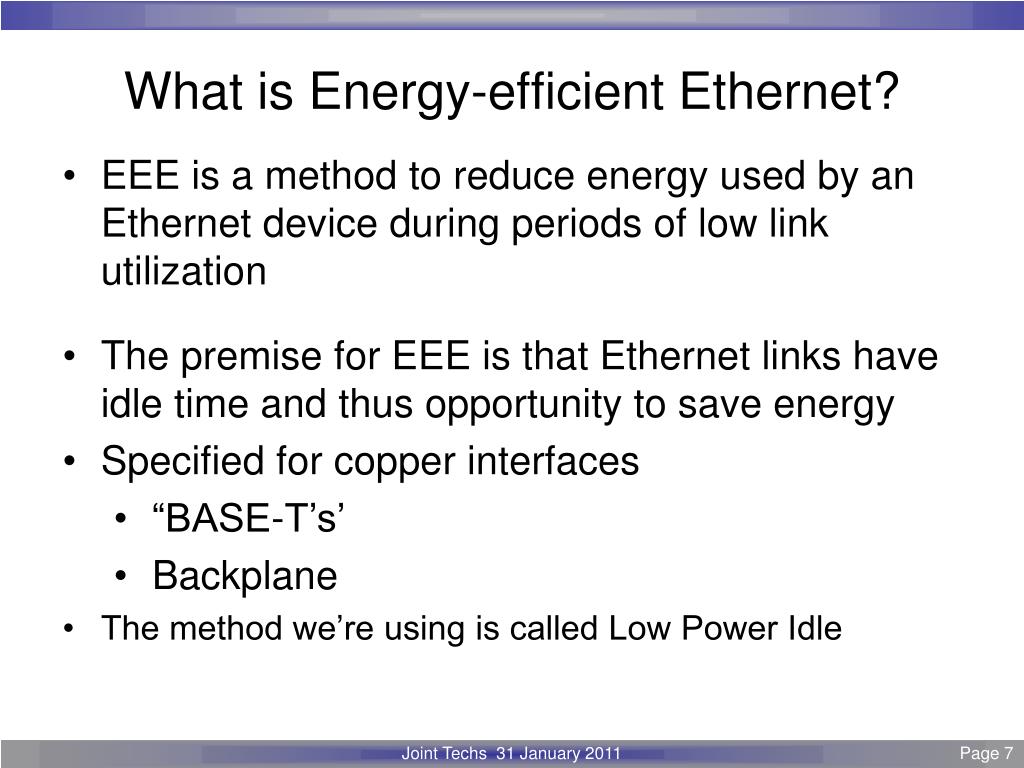 What is Energy-efficient Ethernet?

• EEE is a method to reduce energy used by an Ethernet device during periods of low link utilization

• The premise for EEE is that Ethernet links have idle time and thus opportunity to save energy

• Specified for copper interfaces

• “BASE-T’s’

• Backplane

• The method we’re using is called Low Power Idle

Joint Techs 31 January 2011

Page 7